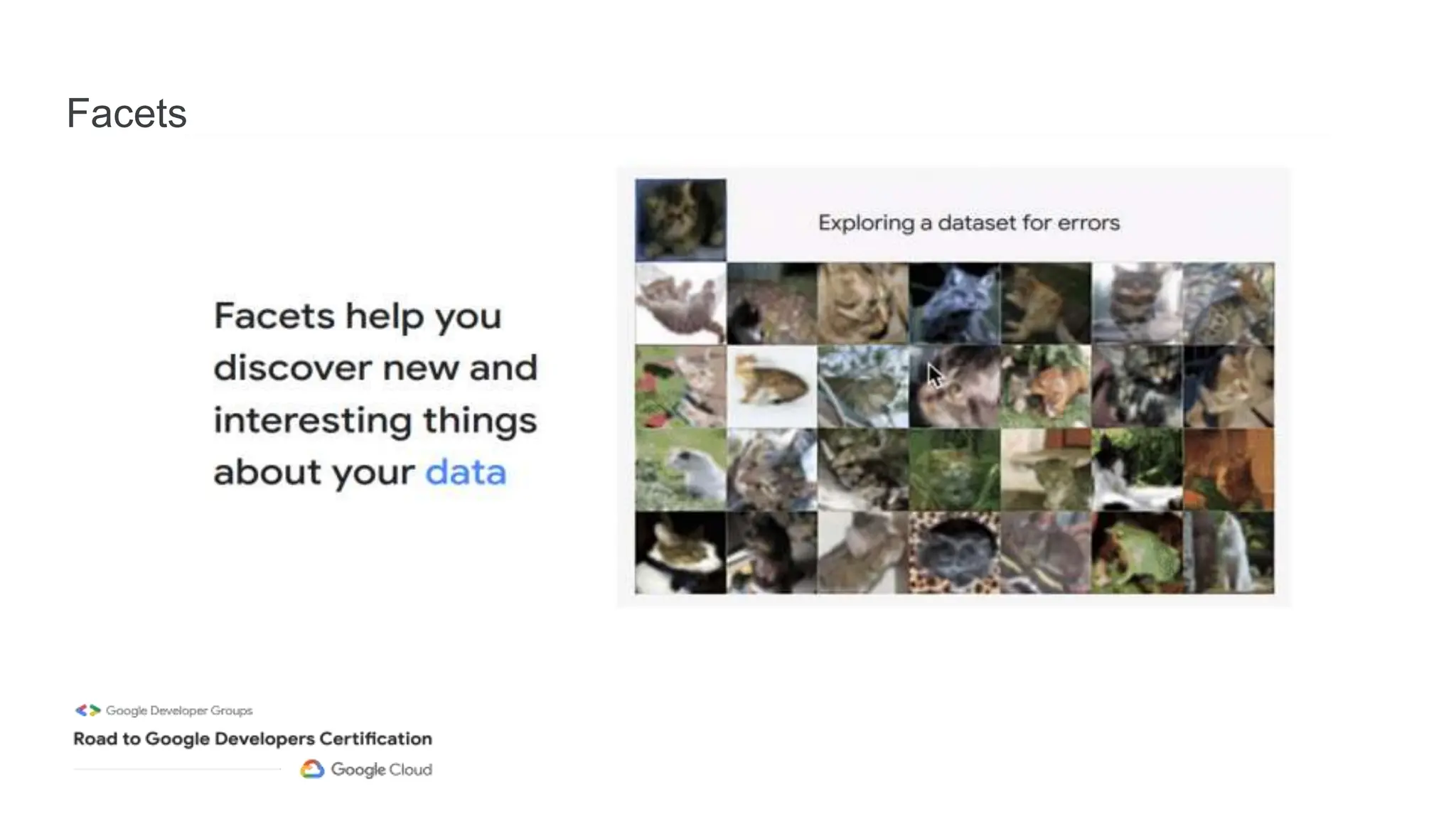 Facets

Facets help you discover new and interesting things about your data

Exploring a dataset for errors

Google Developer Groups
Road to Google Developers Certification
Google Cloud